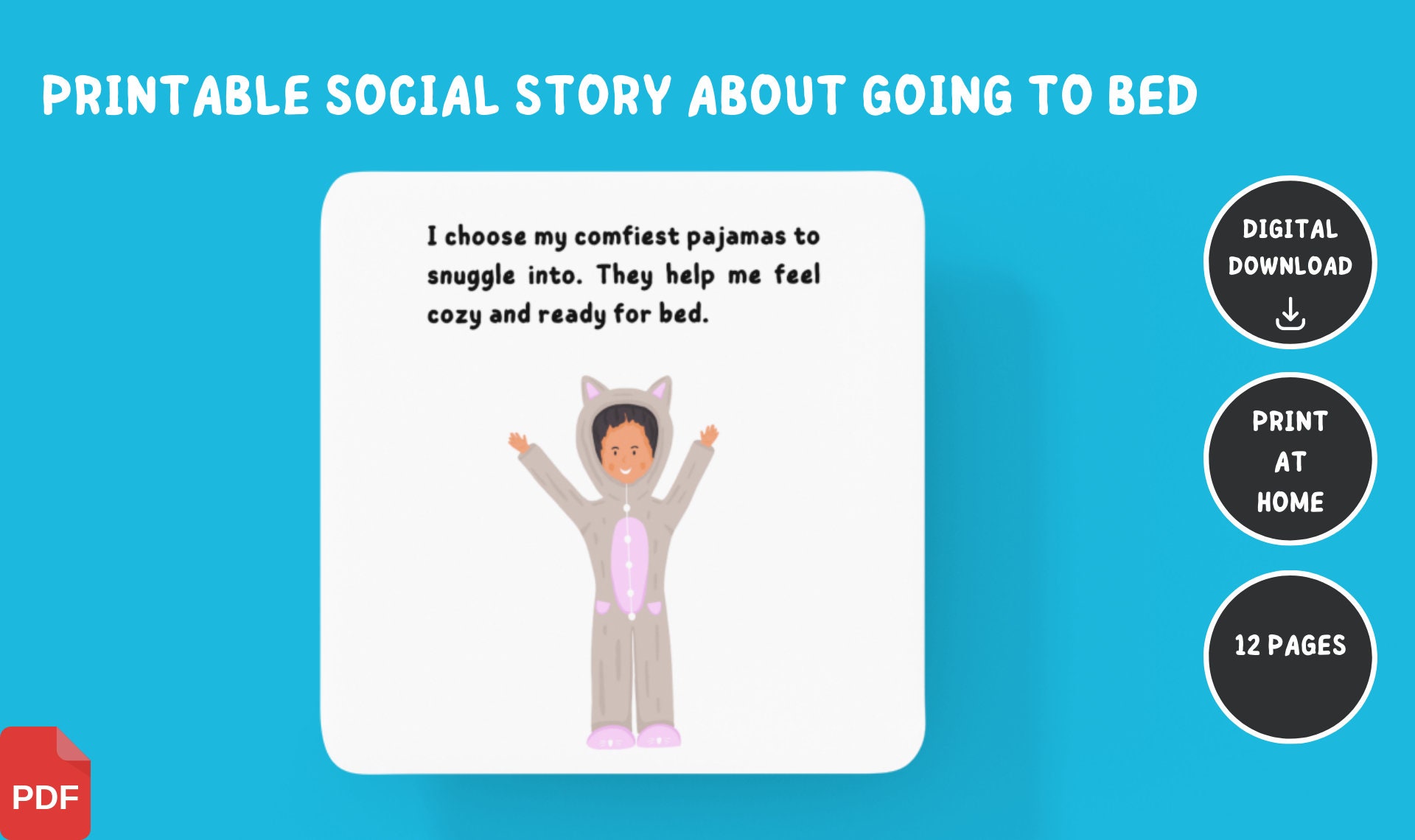 PRINTABLE SOCIAL STORY ABOUT GOING TO BED

I choose my comfiest pajamas to snuggle into. They help me feel cozy and ready for bed.

DIGITAL DOWNLOAD

PRINT AT HOME

12 PAGES

PDF